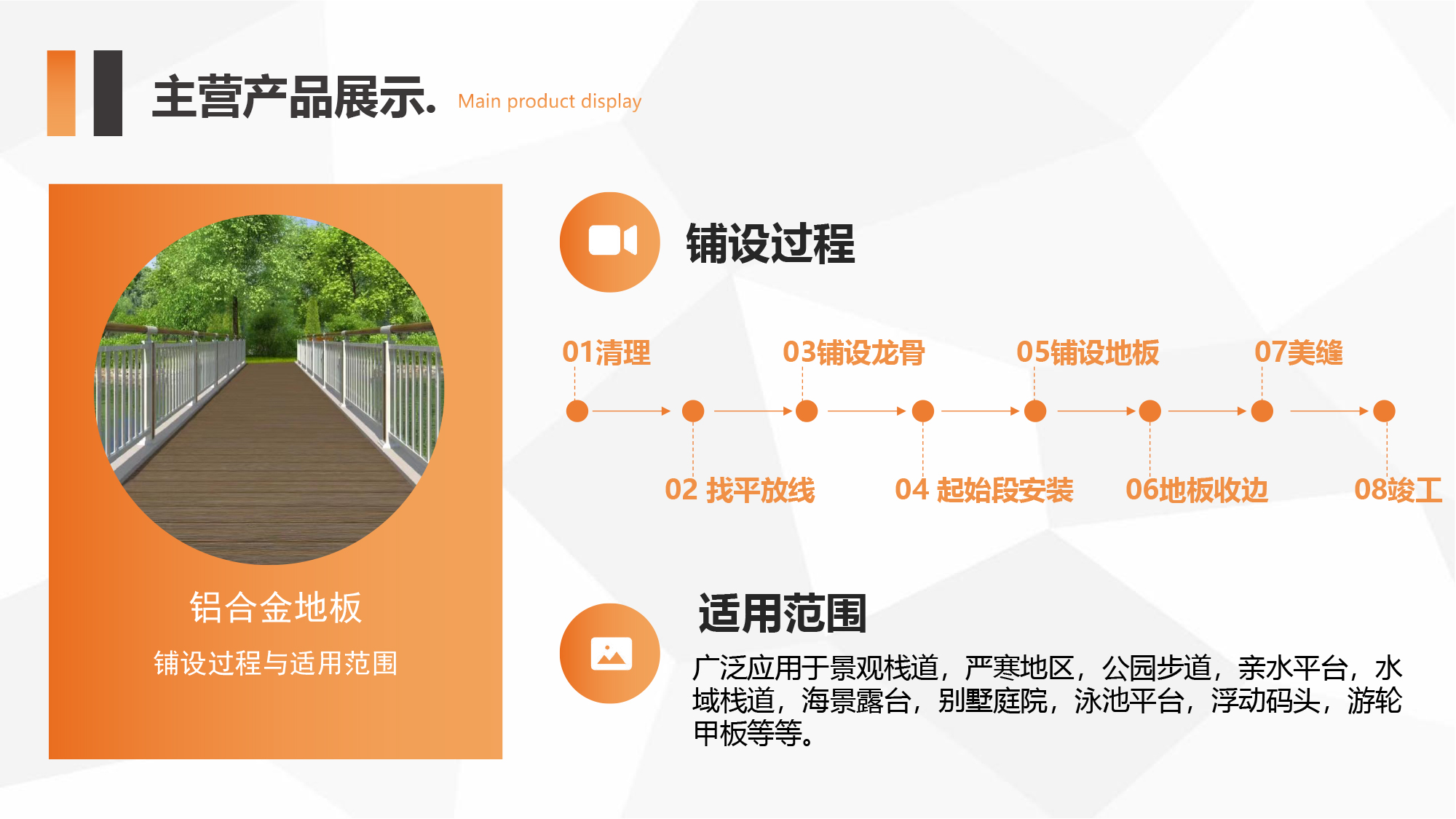 主营产品展示. Main product display

铝合金地板

铺设过程与适用范围

铺设过程

01清理

02 找平放线

03铺设龙骨

04 起始段安装

05铺设地板

06地板收边

07美缝

08竣工

适用范围

广泛应用于景观栈道，严寒地区，公园步道，亲水平台，水域栈道，海景露台，别墅庭院，泳池平台，浮动码头，游轮甲板等等。